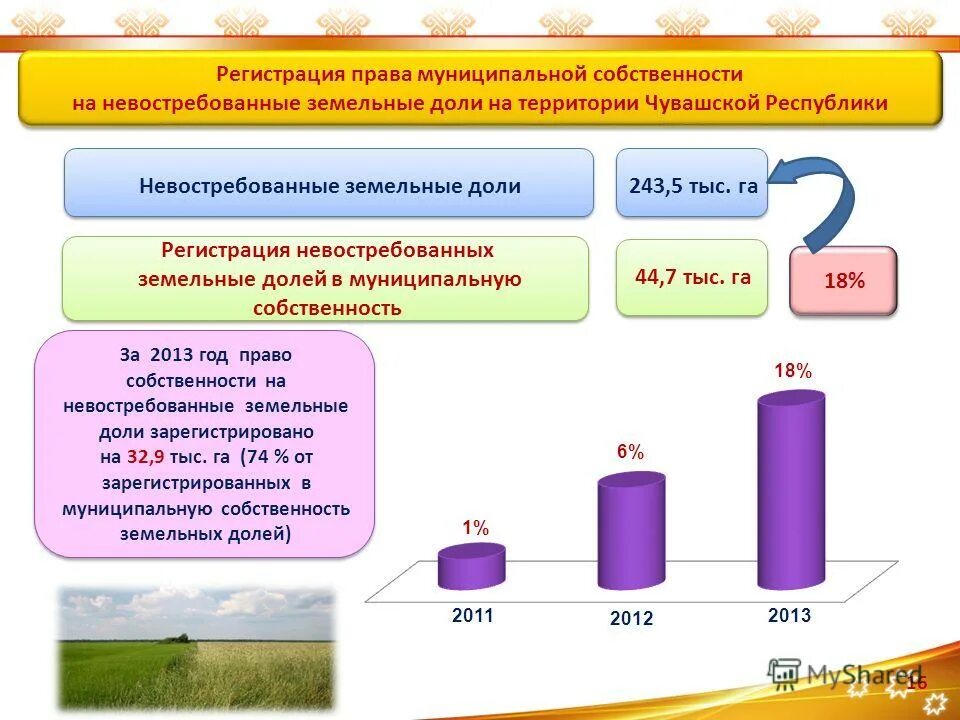 Регистрация права муниципальной собственности на невостребованные земельные доли на территории Чувашской Республики

Невостребованные земельные доли

243,5 тыс. га

Регистрация невостребованных земельные долей в муниципальную собственность

44,7 тыс. га

18%

За 2013 год право собственности на невостребованные земельные доли зарегистрировано на 32,9 тыс. га (74 % от зарегистрированных в муниципальную собственность земельных долей)

1%

6%

18%

2011

2012

2013

MyShared

16